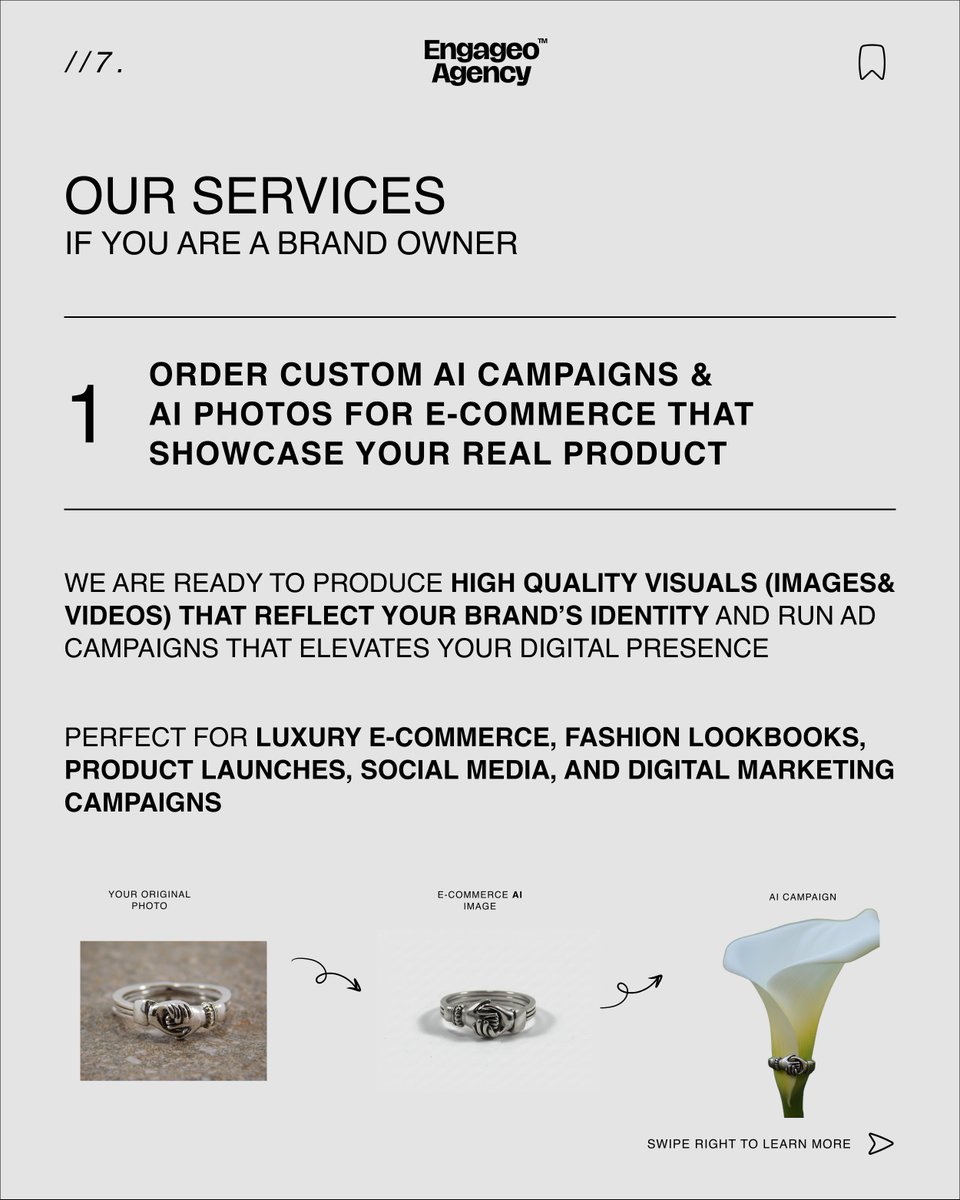 //7.

Engageo™ Agency

OUR SERVICES
IF YOU ARE A BRAND OWNER

1

ORDER CUSTOM AI CAMPAIGNS & AI PHOTOS FOR E-COMMERCE THAT SHOWCASE YOUR REAL PRODUCT

WE ARE READY TO PRODUCE HIGH QUALITY VISUALS (IMAGES& VIDEOS) THAT REFLECT YOUR BRAND'S IDENTITY AND RUN AD CAMPAIGNS THAT ELEVATES YOUR DIGITAL PRESENCE

PERFECT FOR LUXURY E-COMMERCE, FASHION LOOKBOOKS, PRODUCT LAUNCHES, SOCIAL MEDIA, AND DIGITAL MARKETING CAMPAIGNS

YOUR ORIGINAL PHOTO

E-COMMERCE AI IMAGE

AI CAMPAIGN

SWIPE RIGHT TO LEARN MORE